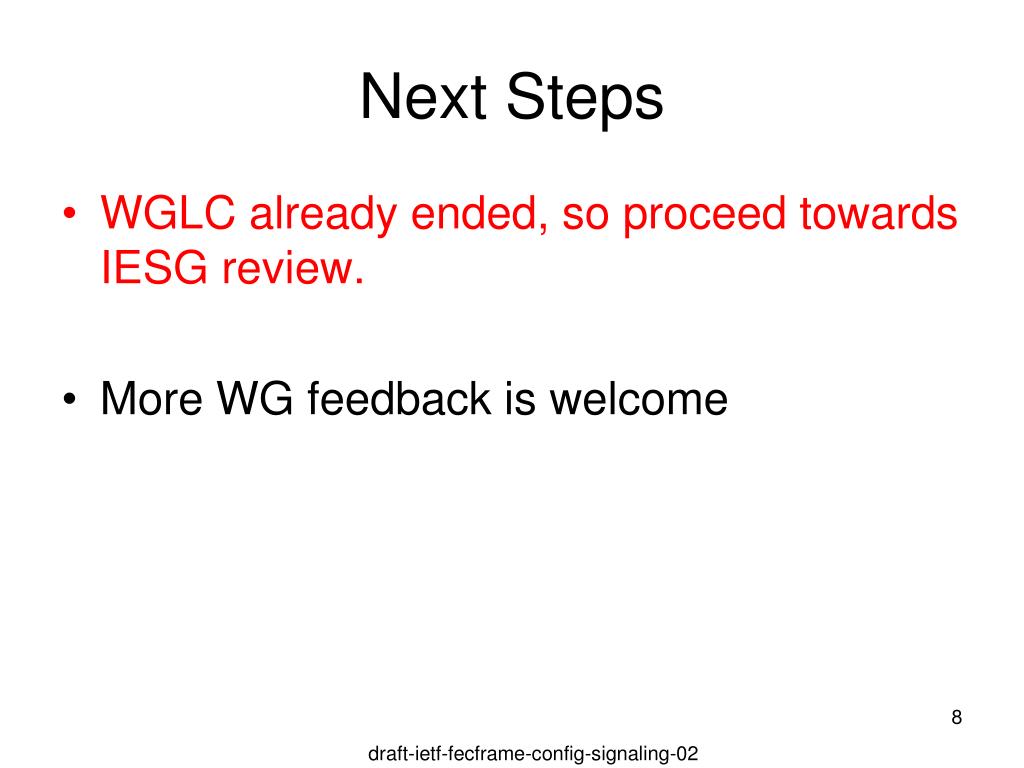 Next Steps

• WGLC already ended, so proceed towards IESG review.

• More WG feedback is welcome

8

draft-ietf-fecframe-config-signaling-02